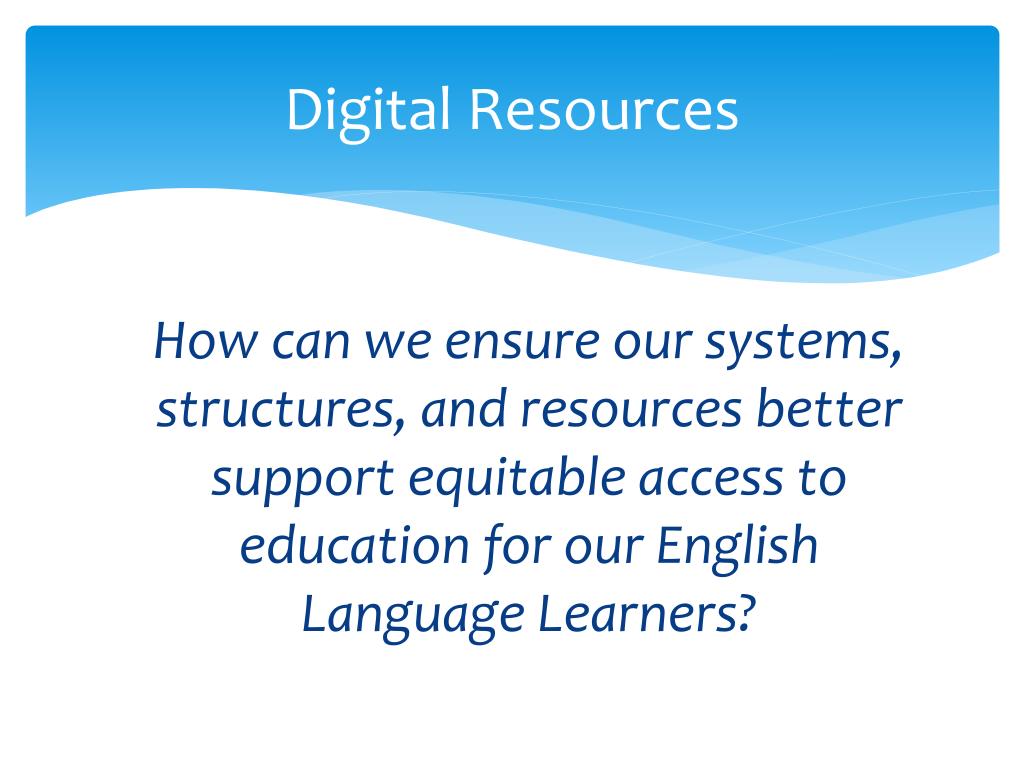 Digital Resources

How can we ensure our systems, structures, and resources better support equitable access to education for our English Language Learners?